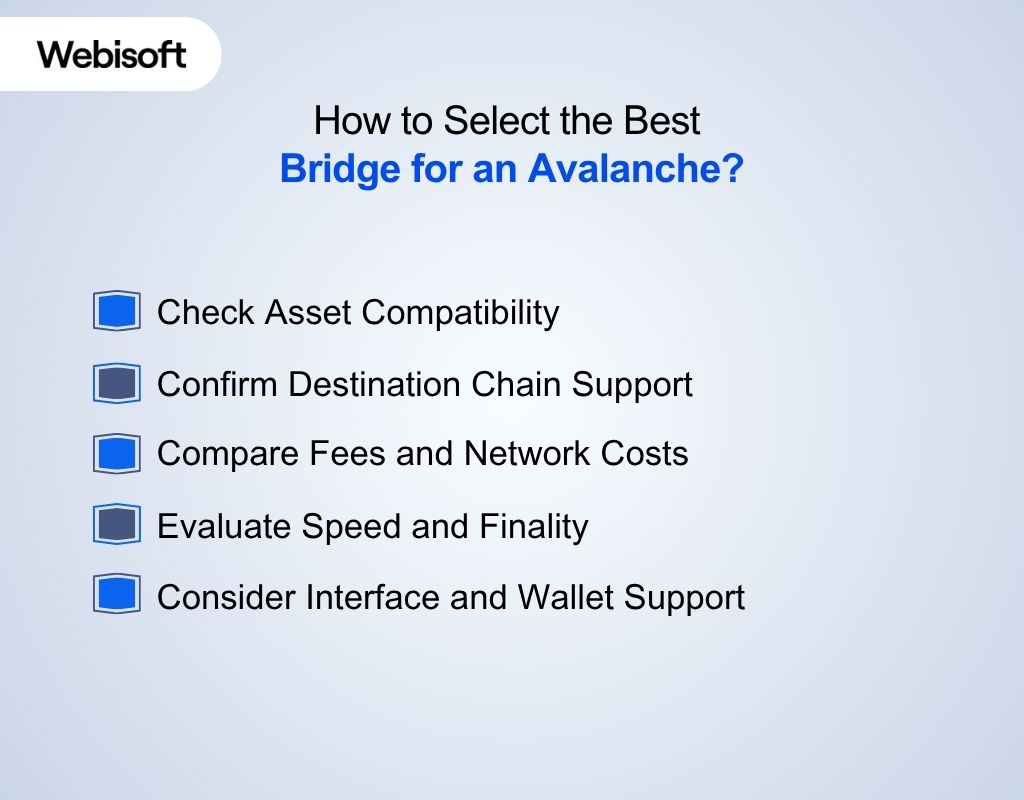 Webisoft

How to Select the Best
Bridge for an Avalanche?

Check Asset Compatibility

Confirm Destination Chain Support

Compare Fees and Network Costs

Evaluate Speed and Finality

Consider Interface and Wallet Support